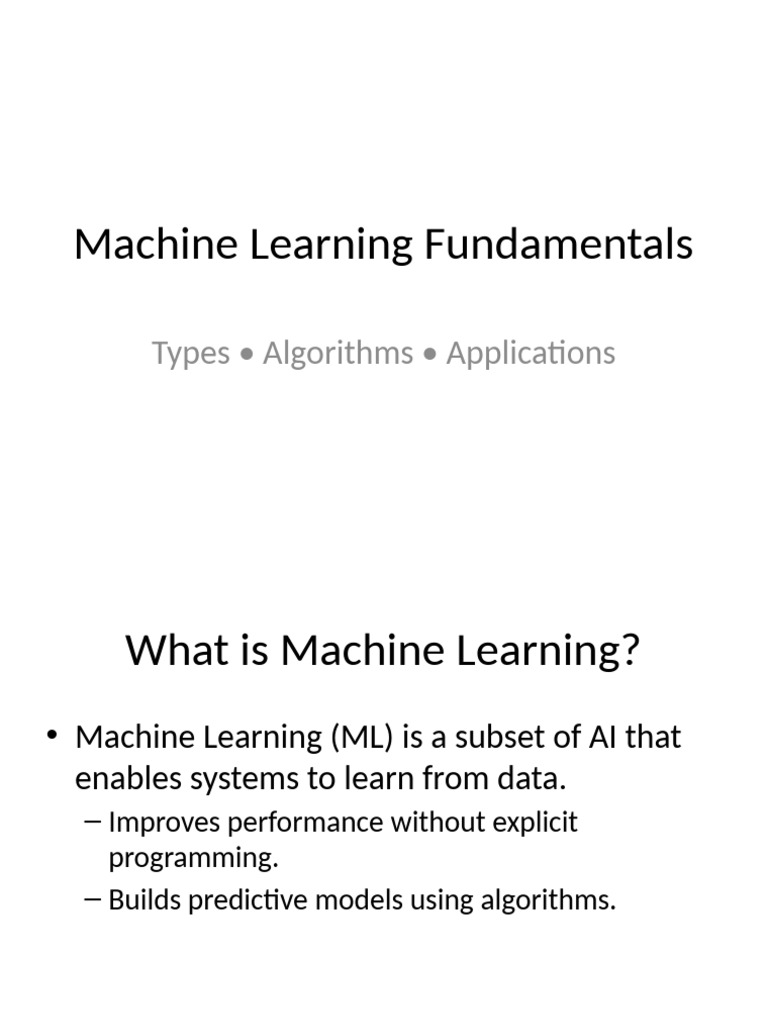 Machine Learning Fundamentals

Types • Algorithms • Applications

What is Machine Learning?

• Machine Learning (ML) is a subset of AI that enables systems to learn from data.
– Improves performance without explicit programming.
– Builds predictive models using algorithms.